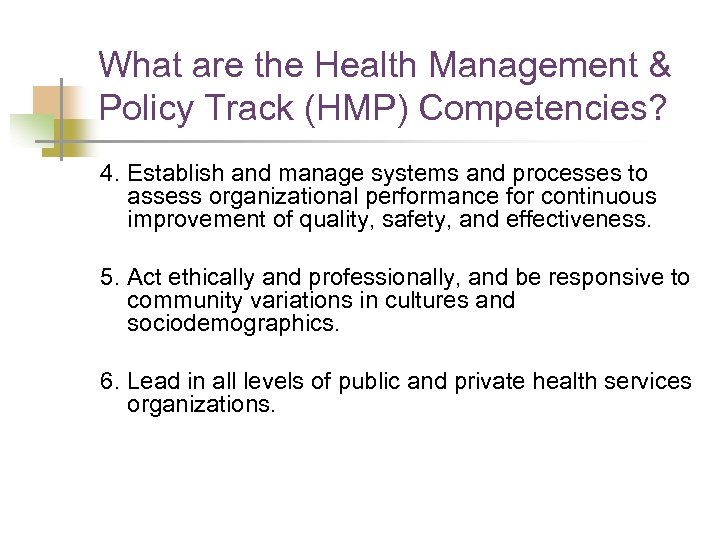 What are the Health Management & Policy Track (HMP) Competencies?

4. Establish and manage systems and processes to assess organizational performance for continuous improvement of quality, safety, and effectiveness.

5. Act ethically and professionally, and be responsive to community variations in cultures and sociodemographics.

6. Lead in all levels of public and private health services organizations.